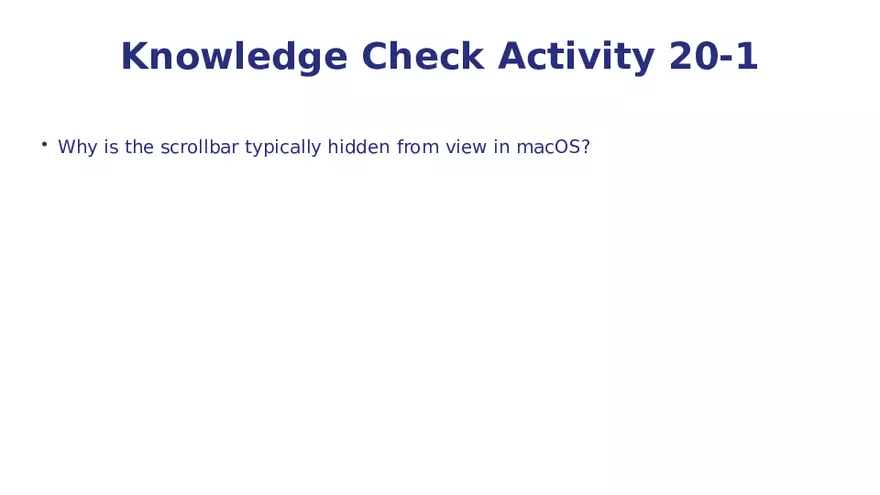 Knowledge Check Activity 20-1

• Why is the scrollbar typically hidden from view in macOS?